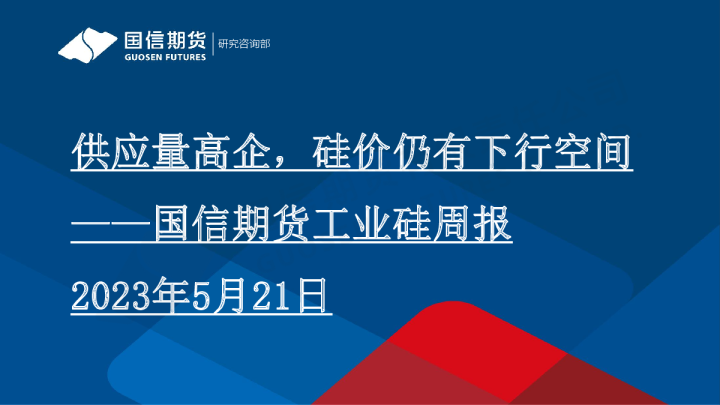 国信期货
GUOSEN FUTURES
研究咨询部

供应量高企，硅价仍有下行空间

——国信期货工业硅周报

2023年5月21日